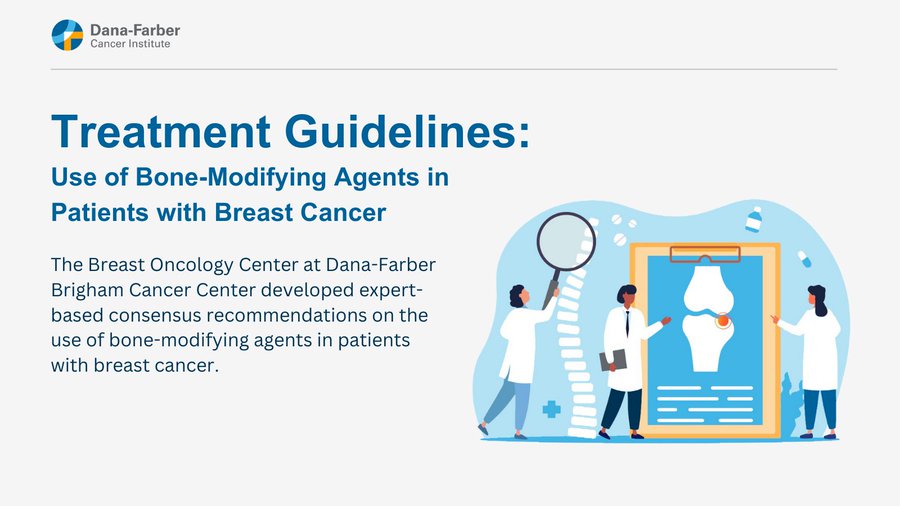 Dana-Farber
Cancer Institute

Treatment Guidelines:
Use of Bone-Modifying Agents in Patients with Breast Cancer

The Breast Oncology Center at Dana-Farber Brigham Cancer Center developed expert-based consensus recommendations on the use of bone-modifying agents in patients with breast cancer.